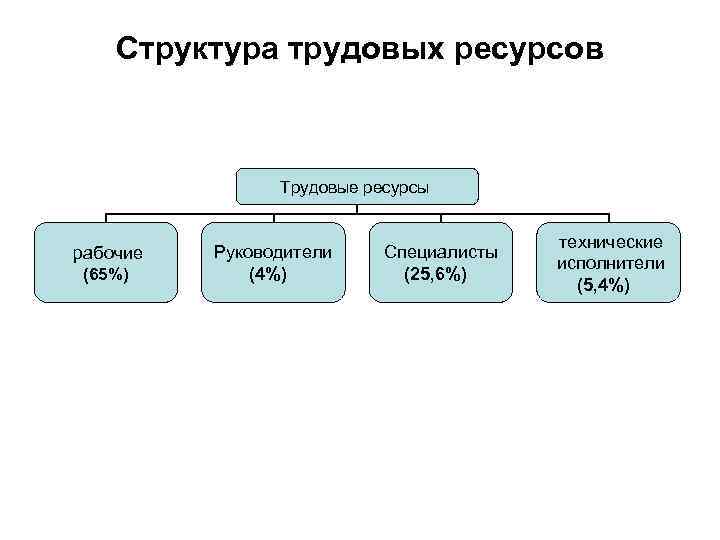 Структура трудовых ресурсов

Трудовые ресурсы

рабочие
(65%)

Руководители
(4%)

Специалисты
(25,6%)

технические
исполнители
(5,4%)